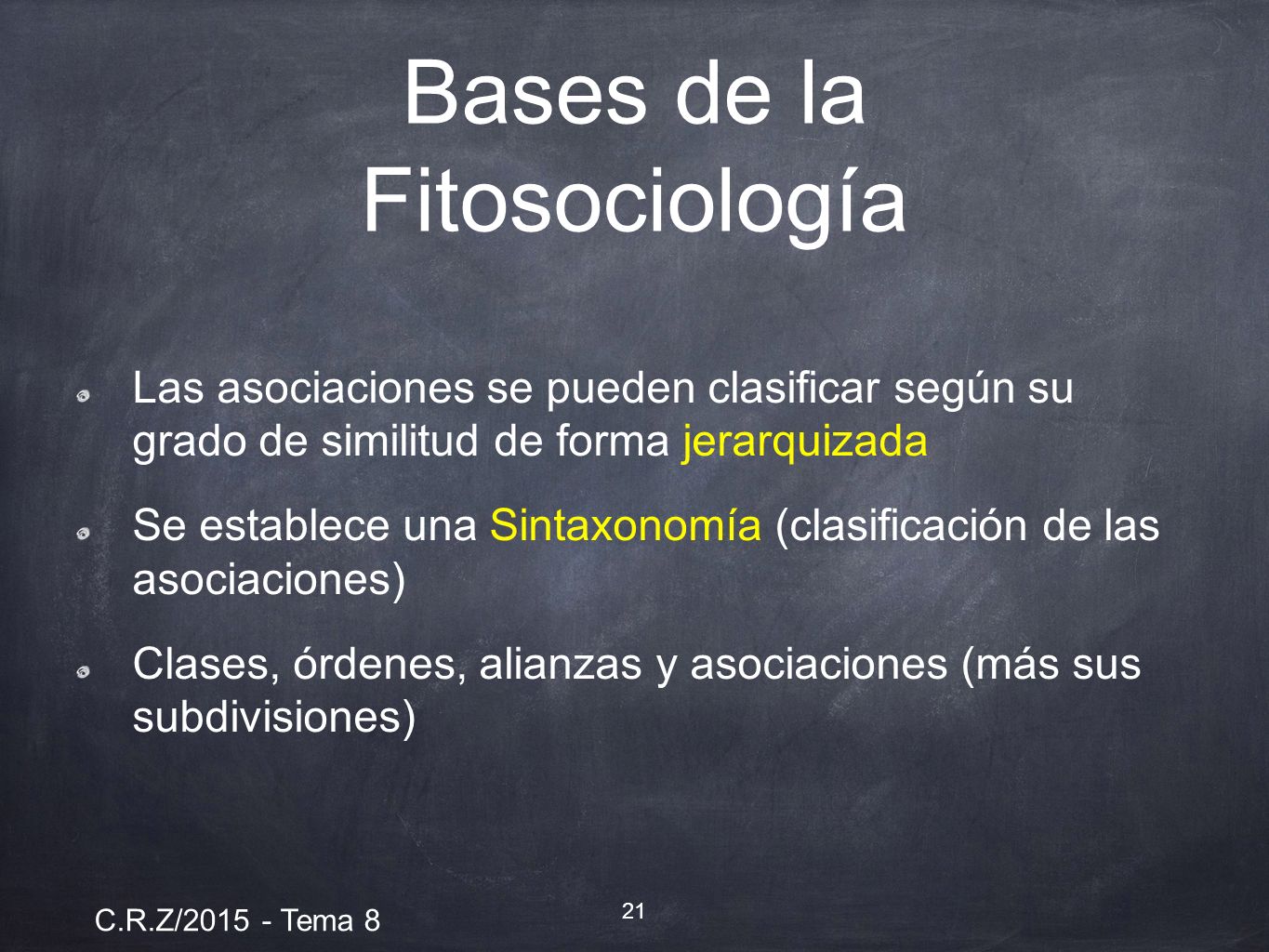 Bases de la Fitosociología

Las asociaciones se pueden clasificar según su grado de similitud de forma jerarquizada

Se establece una Sintaxonomía (clasificación de las asociaciones)

Clases, órdenes, alianzas y asociaciones (más sus subdivisiones)

C.R.Z/2015 - Tema 8

21